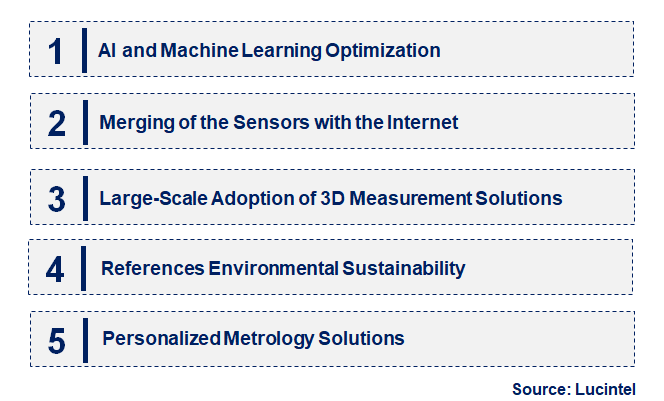 1 AI and Machine Learning Optimization

2 Merging of the Sensors with the Internet

3 Large-Scale Adoption of 3D Measurement Solutions

4 References Environmental Sustainability

5 Personalized Metrology Solutions

Source: Lucintel